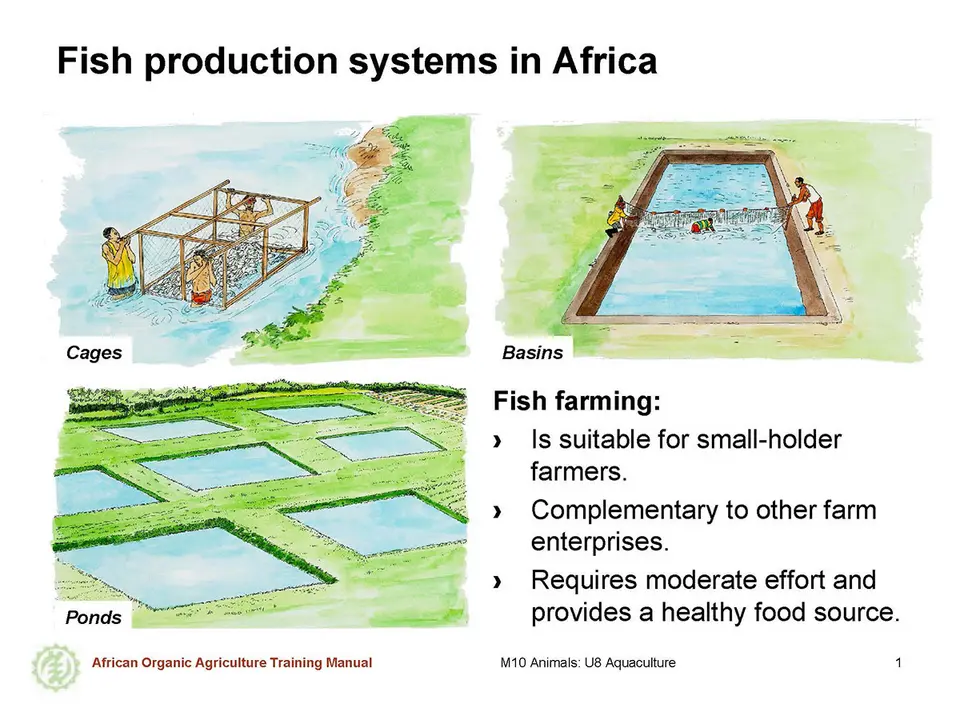 Fish production systems in Africa

Cages

Basins

Ponds

Fish farming:

› Is suitable for small-holder farmers.

› Complementary to other farm enterprises.

› Requires moderate effort and provides a healthy food source.

African Organic Agriculture Training Manual

M10 Animals: U8 Aquaculture

1